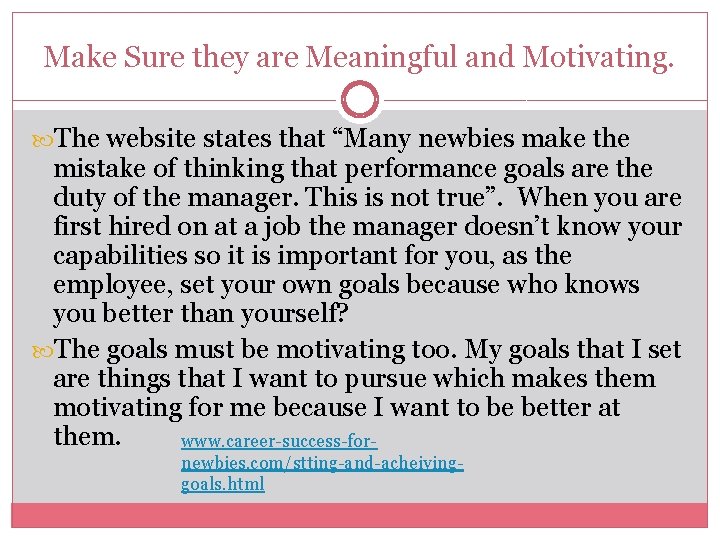 Make Sure they are Meaningful and Motivating.

The website states that “Many newbies make the mistake of thinking that performance goals are the duty of the manager. This is not true”. When you are first hired on at a job the manager doesn’t know your capabilities so it is important for you, as the employee, set your own goals because who knows you better than yourself?

The goals must be motivating too. My goals that I set are things that I want to pursue which makes them motivating for me because I want to be better at them. www.career-success-for-newbies.com/stting-and-acheiving-goals.html